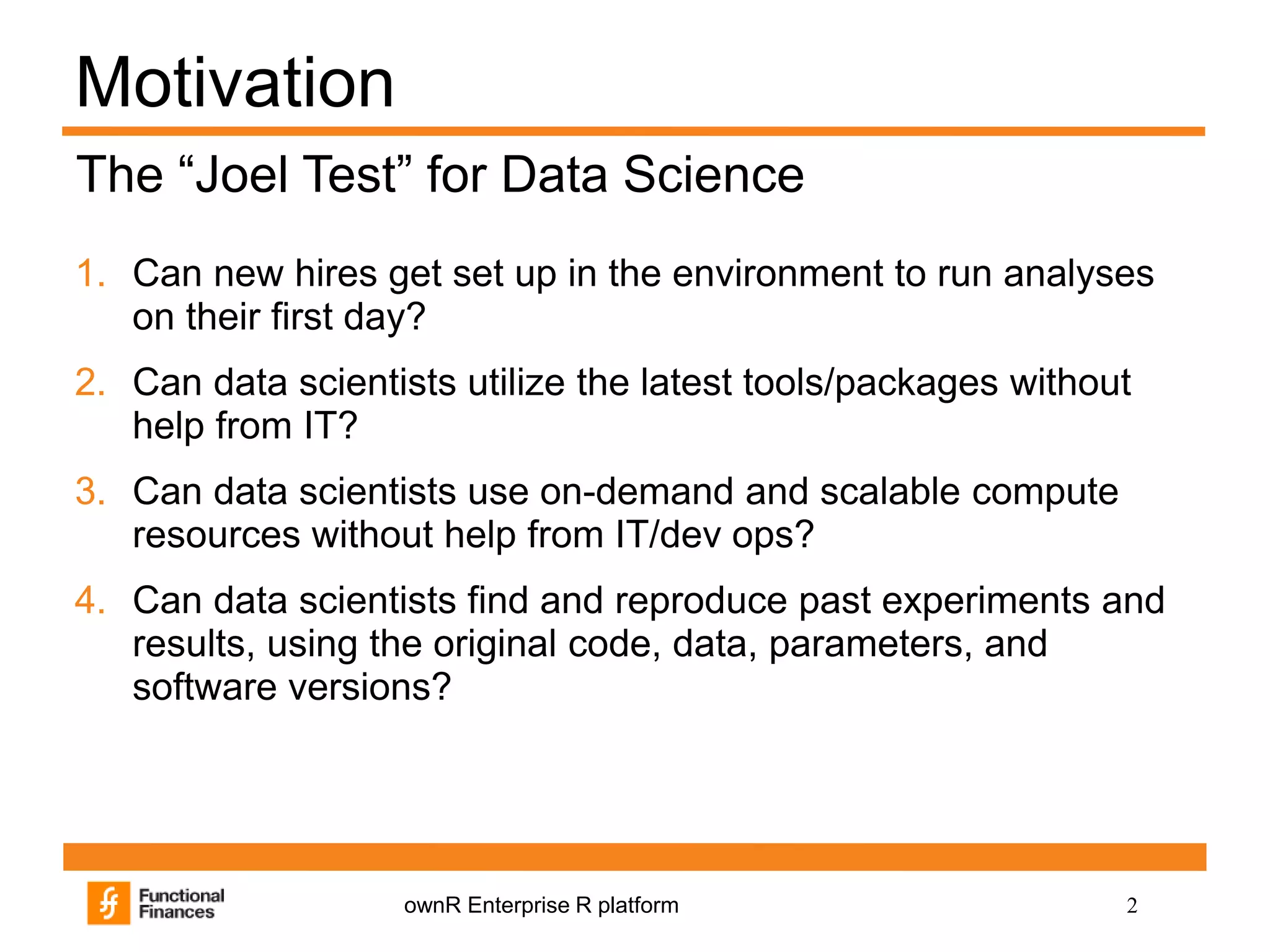 Motivation

The “Joel Test” for Data Science

1. Can new hires get set up in the environment to run analyses on their first day?

2. Can data scientists utilize the latest tools/packages without help from IT?

3. Can data scientists use on-demand and scalable compute resources without help from IT/dev ops?

4. Can data scientists find and reproduce past experiments and results, using the original code, data, parameters, and software versions?

Functional Finances

ownR Enterprise R platform

2